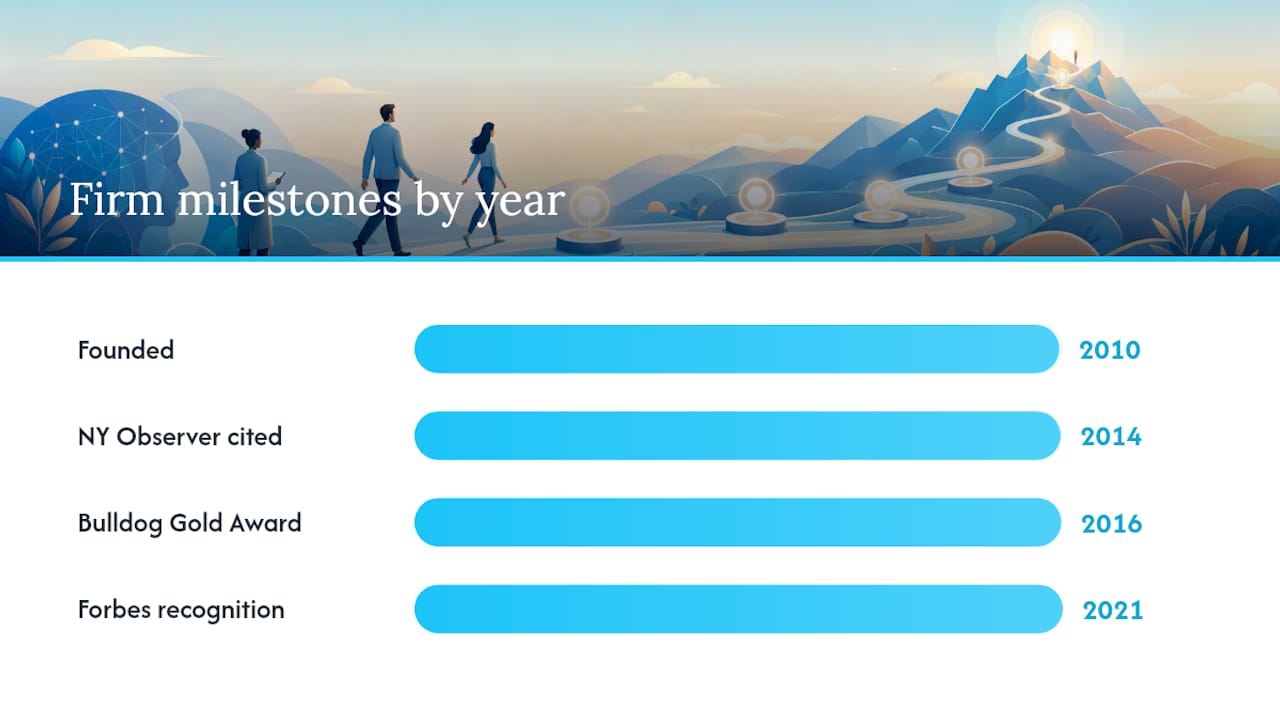 Firm milestones by year

Founded 2010

NY Observer cited 2014

Bulldog Gold Award 2016

Forbes recognition 2021